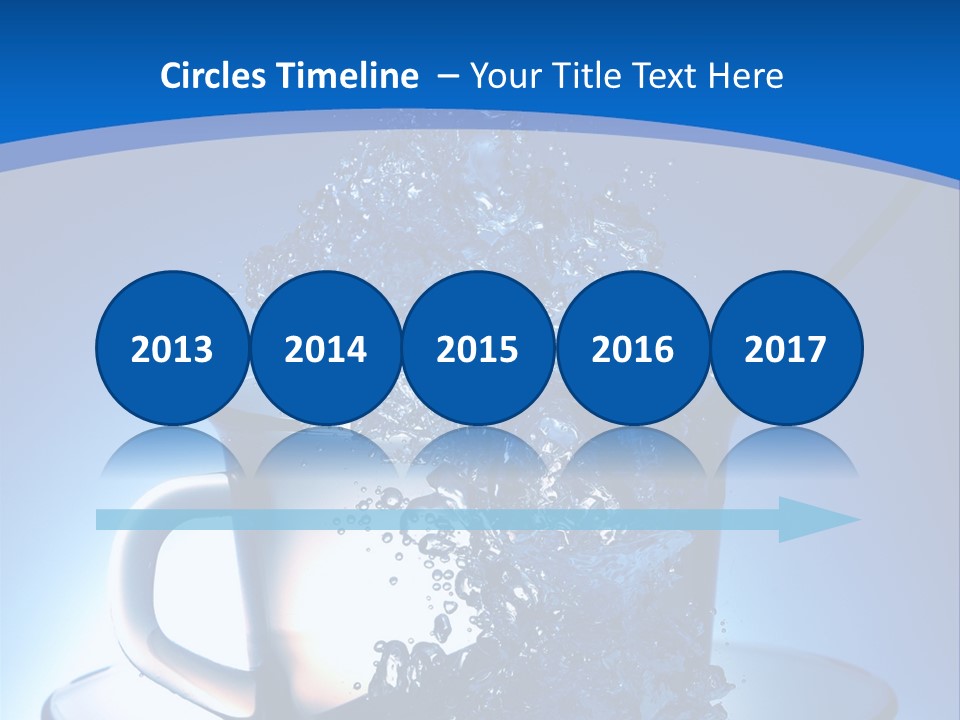 Circles Timeline – Your Title Text Here

2013 2014 2015 2016 2017